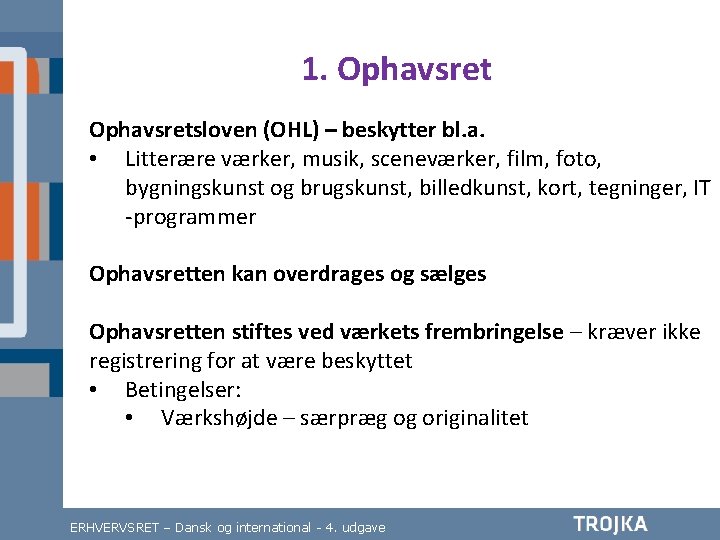 1. Ophavsret

Ophavsretsloven (OHL) – beskytter bl.a.
• Litterære værker, musik, sceneværker, film, foto, bygningskunst og brugskunst, billedkunst, kort, tegninger, IT -programmer

Ophavsretten kan overdrages og sælges

Ophavsretten stiftes ved værkets frembringelse – kræver ikke registrering for at være beskyttet
• Betingelser:
  • Værkshøjde – særpræg og originalitet

ERHVERVSRET – Dansk og international - 4. udgave
TROJKA